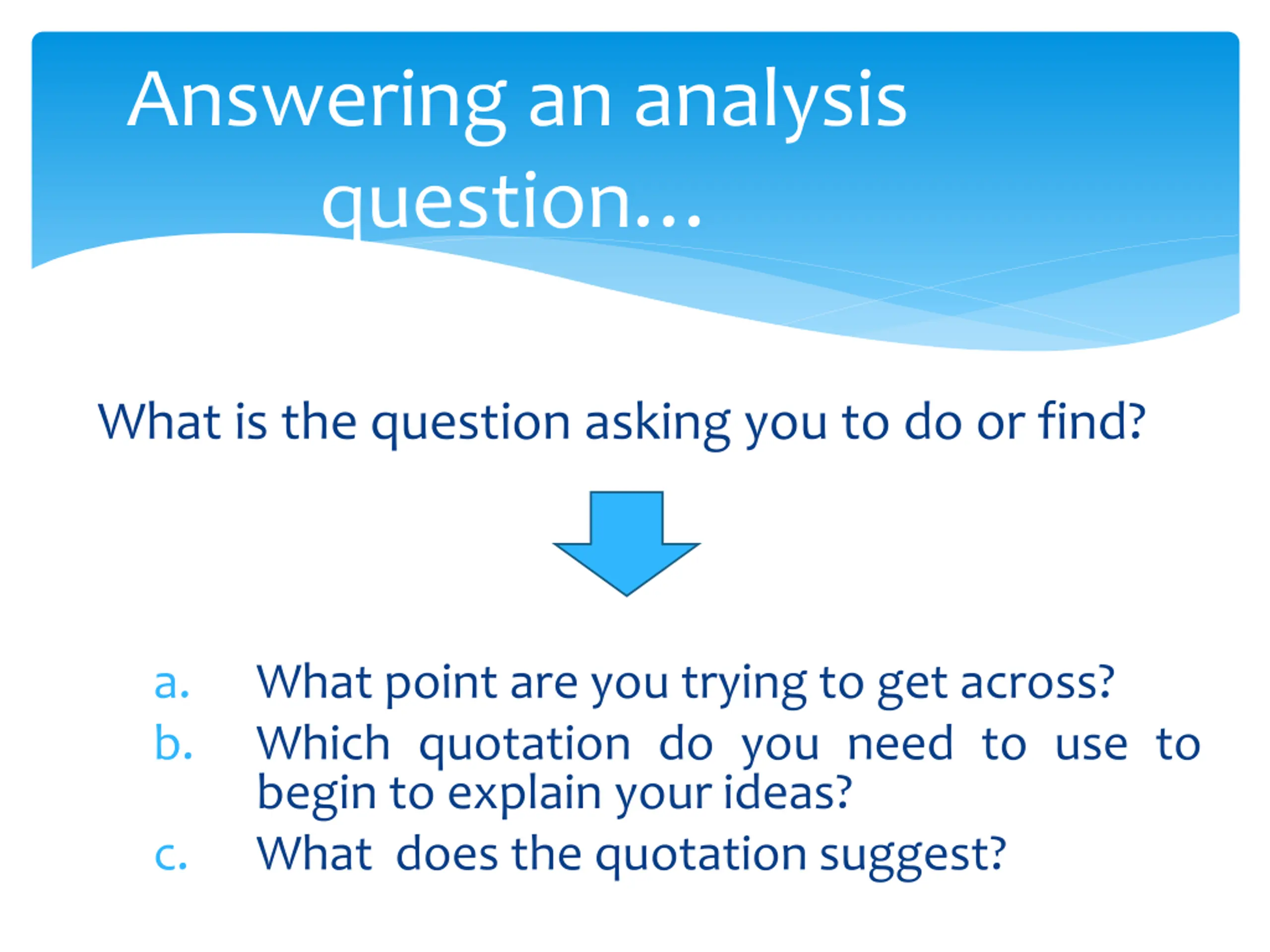 Answering an analysis question…

What is the question asking you to do or find?

a. What point are you trying to get across?
b. Which quotation do you need to use to begin to explain your ideas?
c. What does the quotation suggest?